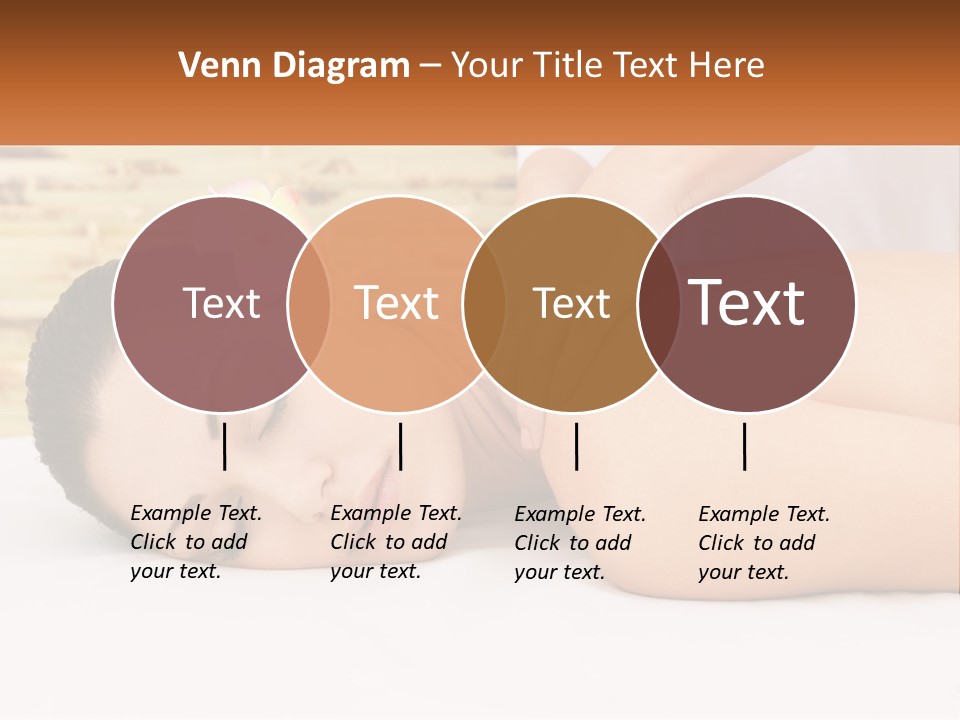 Venn Diagram – Your Title Text Here

Text

Text

Text

Text

Example Text. Click to add your text.

Example Text. Click to add your text.

Example Text. Click to add your text.

Example Text. Click to add your text.